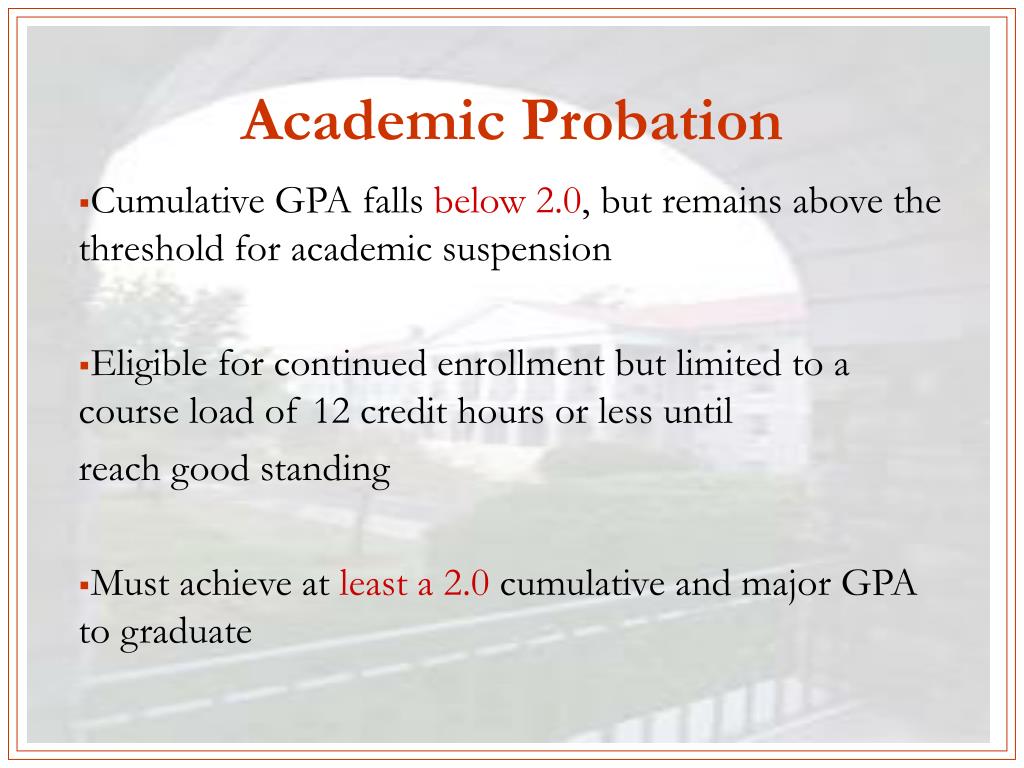 Academic Probation

▪Cumulative GPA falls below 2.0, but remains above the threshold for academic suspension

▪Eligible for continued enrollment but limited to a course load of 12 credit hours or less until

reach good standing

▪Must achieve at least a 2.0 cumulative and major GPA to graduate